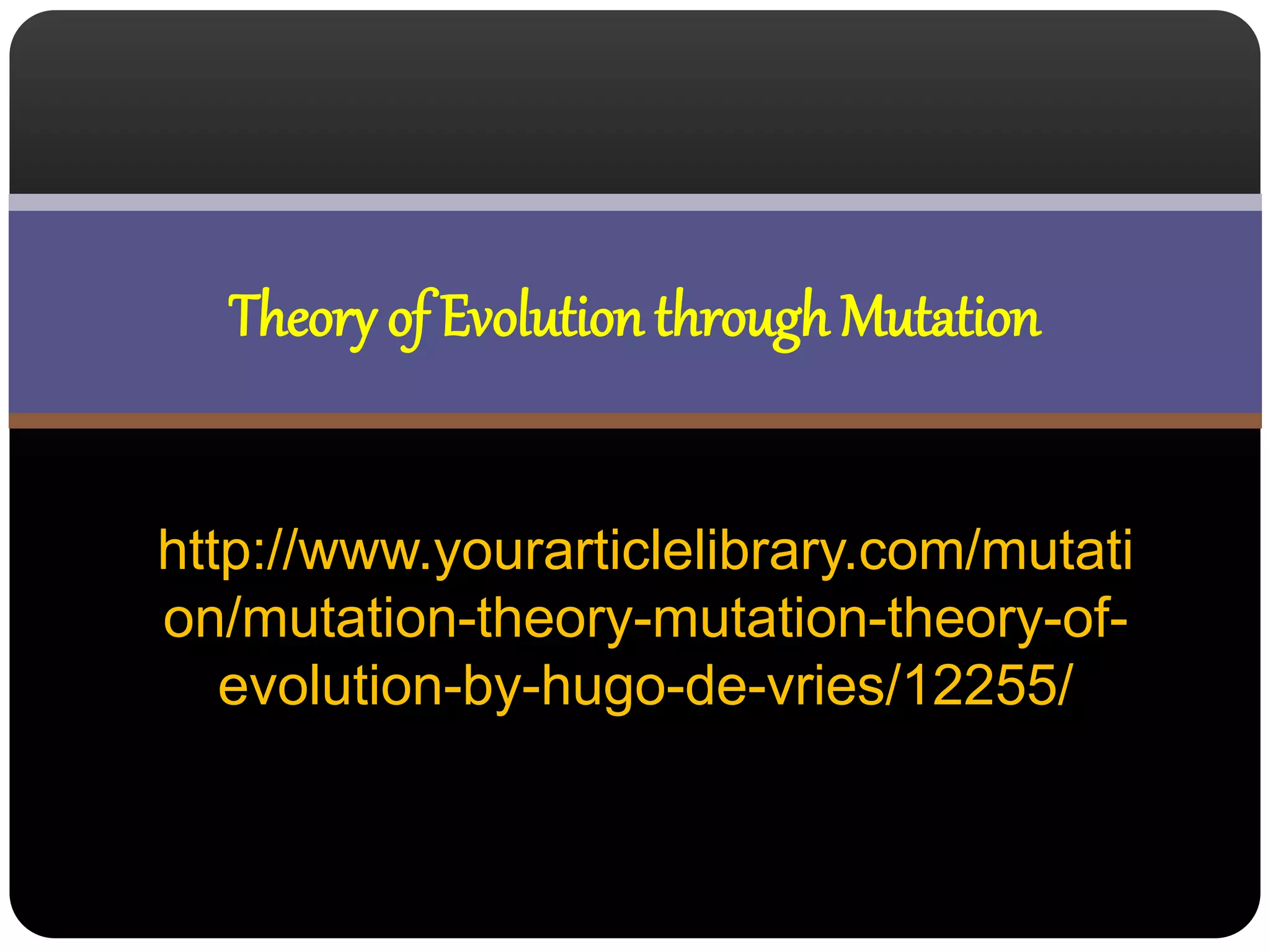 Theory of Evolution through Mutation

http://www.yourarticlelibrary.com/mutation/mutation-theory-mutation-theory-of-evolution-by-hugo-de-vries/12255/